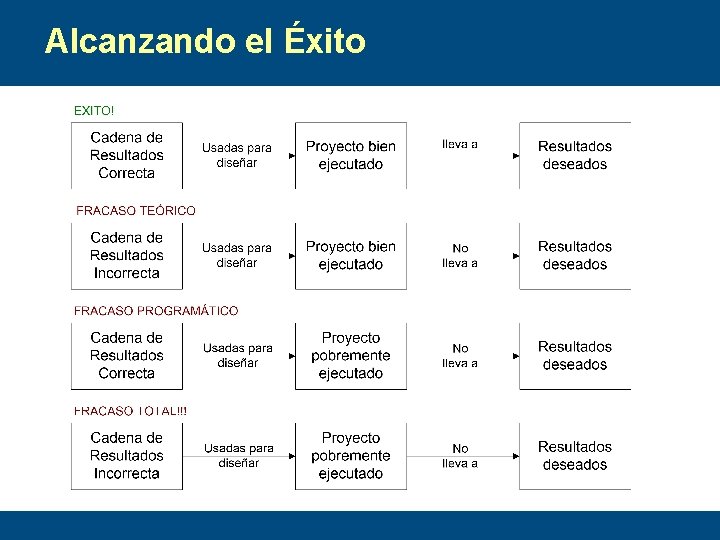 Alcanzando el Éxito

EXITO!

Cadena de Resultados Correcta

Usadas para diseñar

Proyecto bien ejecutado

lleva a

Resultados deseados

FRACASO TEÓRICO

Cadena de Resultados Incorrecta

Usadas para diseñar

Proyecto bien ejecutado

No lleva a

Resultados deseados

FRACASO PROGRAMÁTICO

Cadena de Resultados Correcta

Usadas para diseñar

Proyecto pobremente ejecutado

No lleva a

Resultados deseados

FRACASO TOTAL!!!

Cadena de Resultados Incorrecta

Usadas para diseñar

Proyecto pobremente ejecutado

No lleva a

Resultados deseados